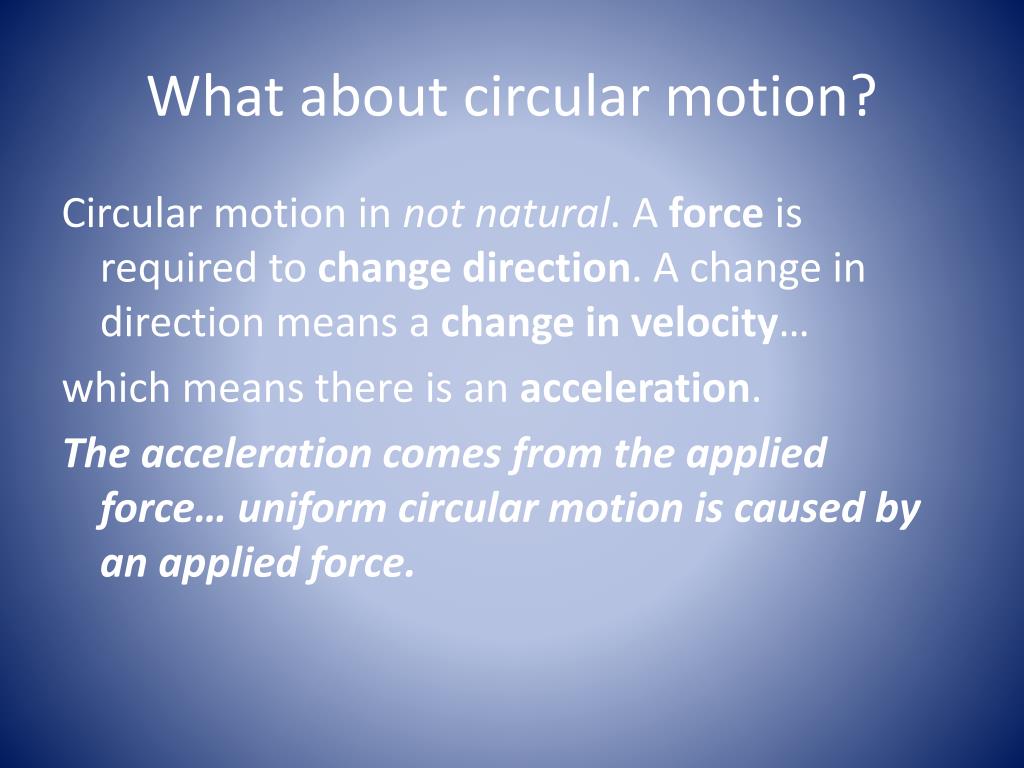 What about circular motion?

Circular motion in not natural. A force is required to change direction. A change in direction means a change in velocity…

which means there is an acceleration.

The acceleration comes from the applied force… uniform circular motion is caused by an applied force.